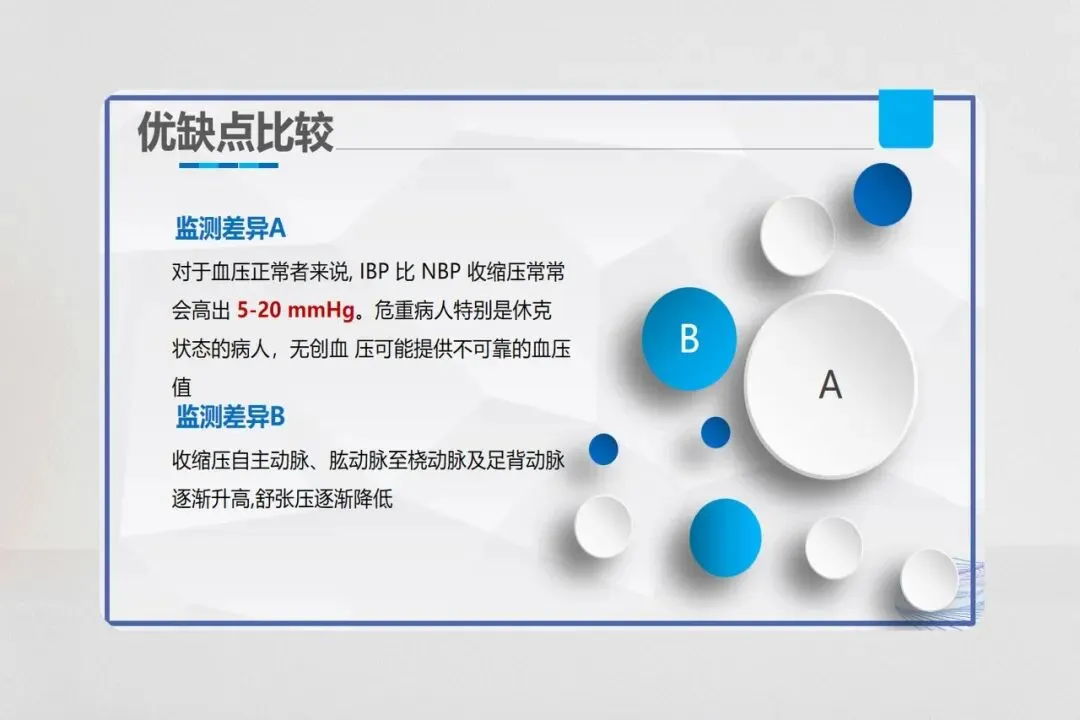 优缺点比较

监测差异A

对于血压正常者来说, IBP 比 NBP 收缩压常常会高出 5-20 mmHg。危重病人特别是休克状态的病人，无创血 压可能提供不可靠的血压值

监测差异B

收缩压自主动脉、肱动脉至桡动脉及足背动脉逐渐升高,舒张压逐渐降低

B

A